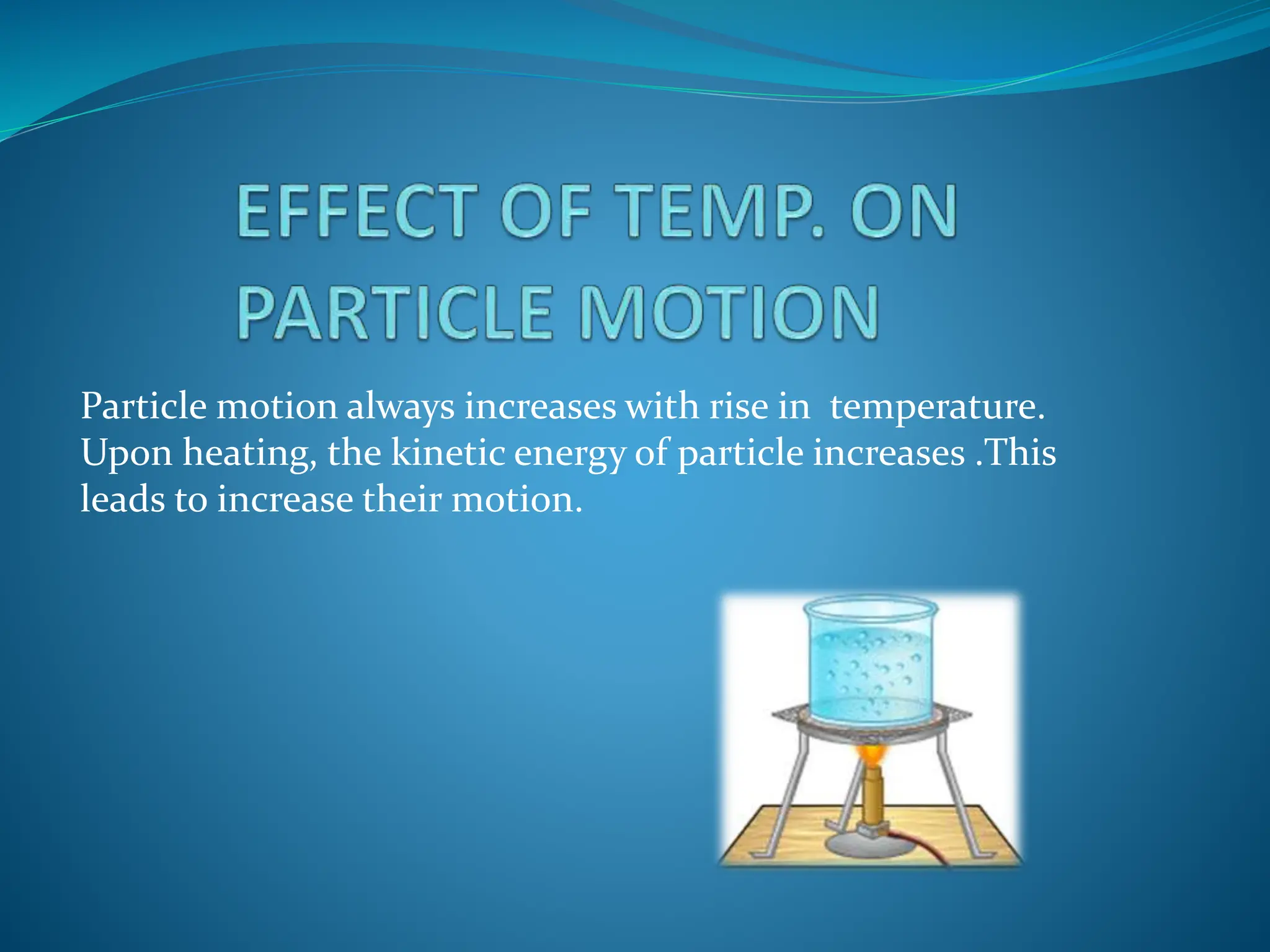 EFFECT OF TEMP. ON PARTICLE MOTION

Particle motion always increases with rise in temperature. Upon heating, the kinetic energy of particle increases .This leads to increase their motion.